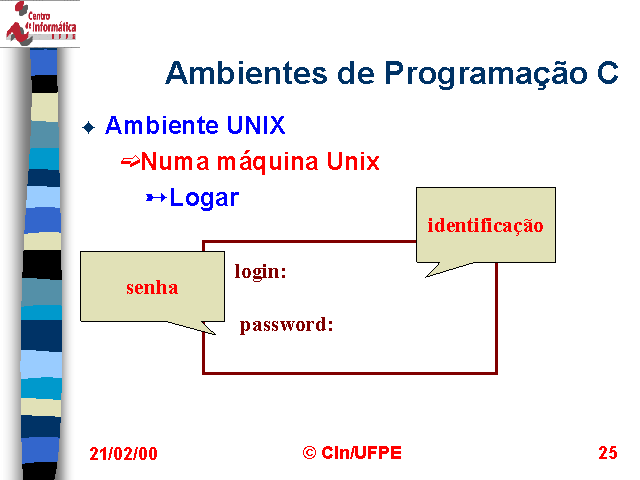 Centro de Informática UFPE

Ambientes de Programação C

Ambiente UNIX

Numa máquina Unix

Logar

identificação

senha

login:

password:

21/02/00

© CIn/UFPE

25